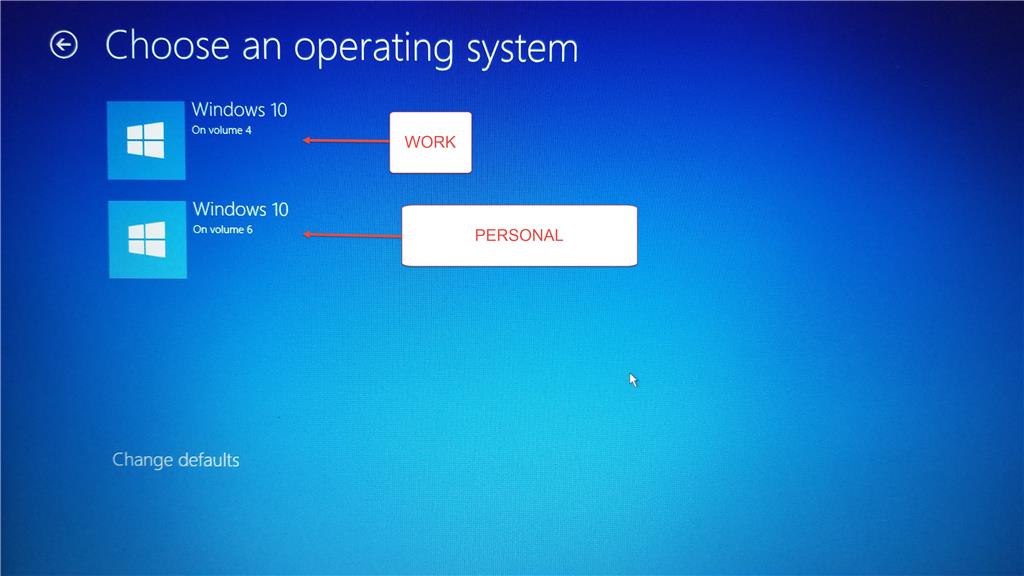 Choose an operating system

Windows 10
On volume 4

WORK

Windows 10
On volume 6

PERSONAL

Change defaults